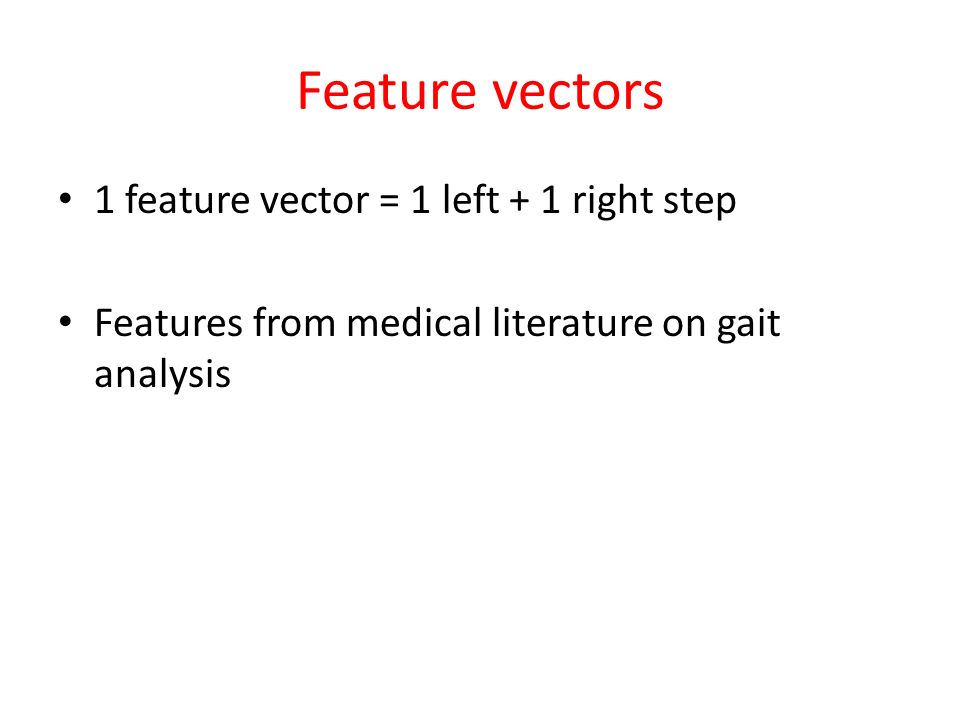 Feature vectors

• 1 feature vector = 1 left + 1 right step

• Features from medical literature on gait analysis